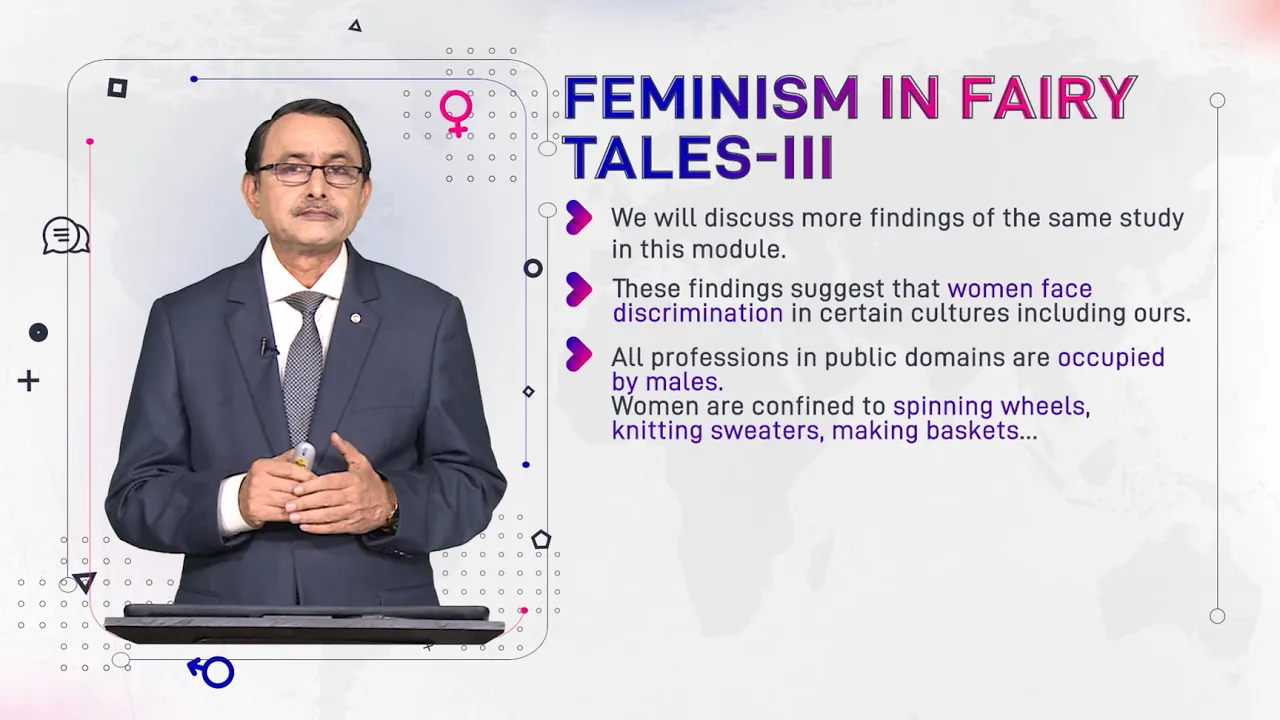 FEMINISM IN FAIRY TALES-III

We will discuss more findings of the same study in this module.

These findings suggest that women face discrimination in certain cultures including ours.

All professions in public domains are occupied by males.
Women are confined to spinning wheels, knitting sweaters, making baskets...